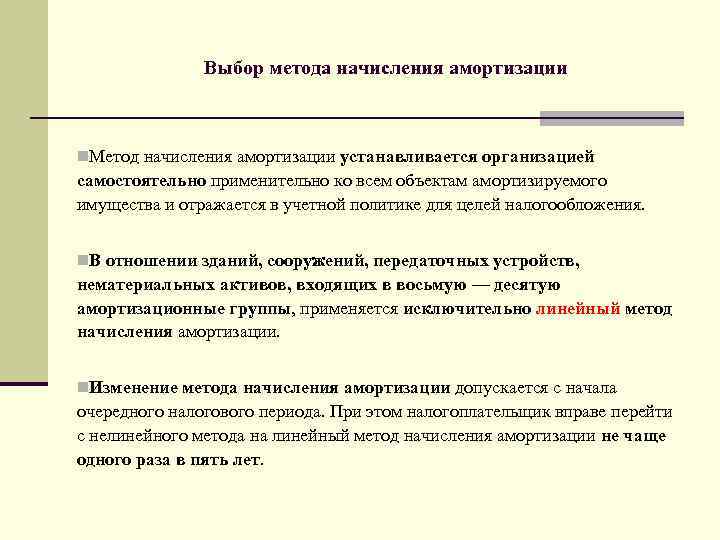 Выбор метода начисления амортизации

Метод начисления амортизации устанавливается организацией самостоятельно применительно ко всем объектам амортизируемого имущества и отражается в учетной политике для целей налогообложения.

В отношении зданий, сооружений, передаточных устройств, нематериальных активов, входящих в восьмую — десятую амортизационные группы, применяется исключительно линейный метод начисления амортизации.

Изменение метода начисления амортизации допускается с начала очередного налогового периода. При этом налогоплательщик вправе перейти с нелинейного метода на линейный метод начисления амортизации не чаще одного раза в пять лет.